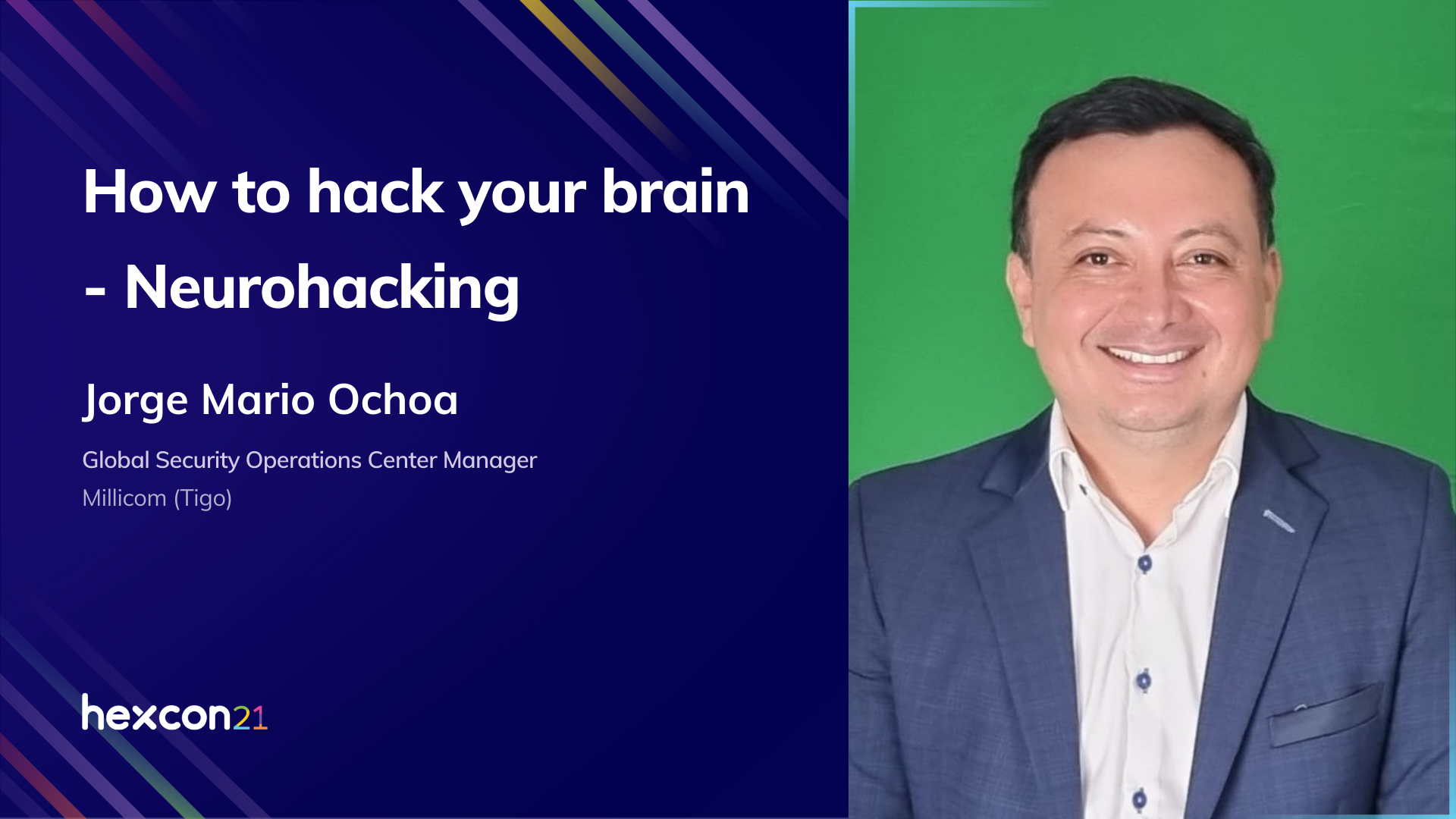 How to hack your brain - Neurohacking

Jorge Mario Ochoa

Global Security Operations Center Manager
Millicom (Tigo)

hexcon21